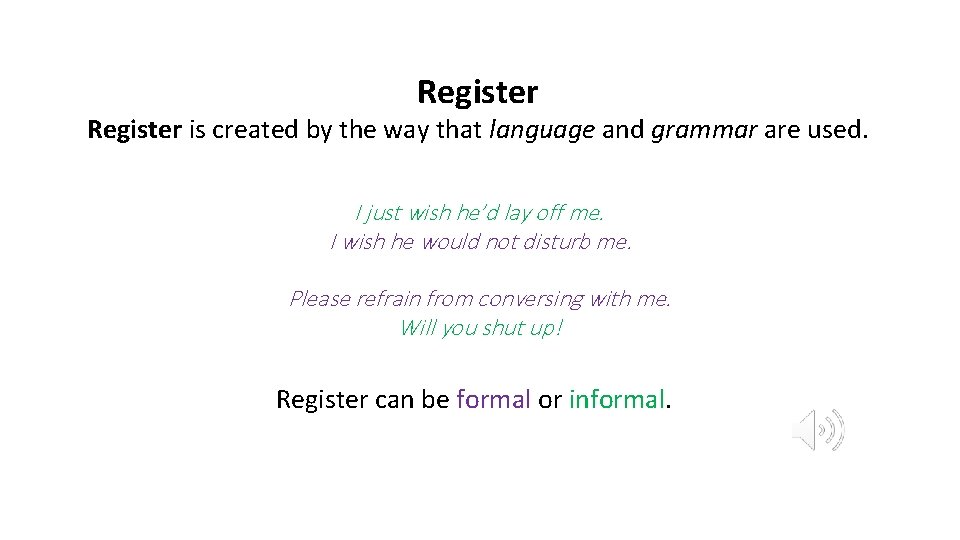 Register

Register is created by the way that language and grammar are used.

I just wish he'd lay off me.
I wish he would not disturb me.

Please refrain from conversing with me.
Will you shut up!

Register can be formal or informal.